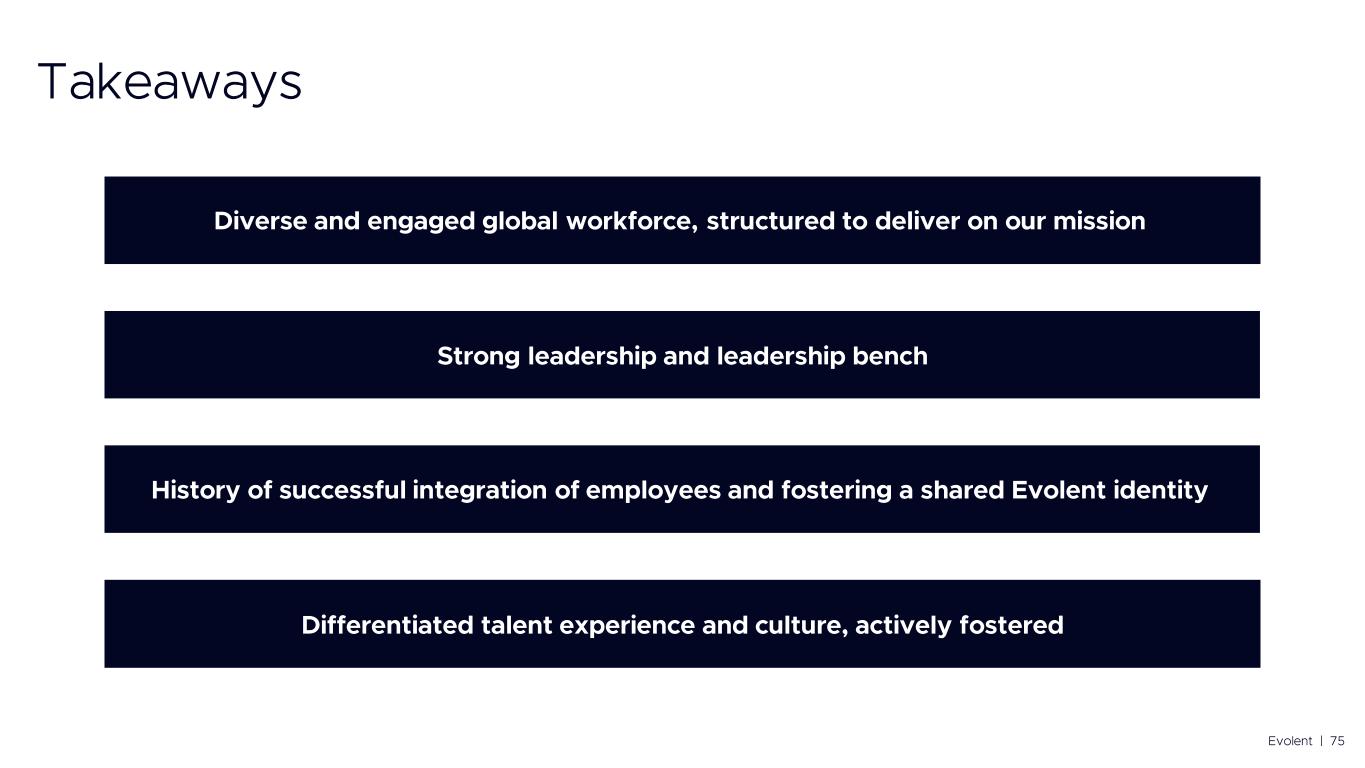 Takeaways

Diverse and engaged global workforce, structured to deliver on our mission

Strong leadership and leadership bench

History of successful integration of employees and fostering a shared Evolent identity

Differentiated talent experience and culture, actively fostered

Evolent | 75